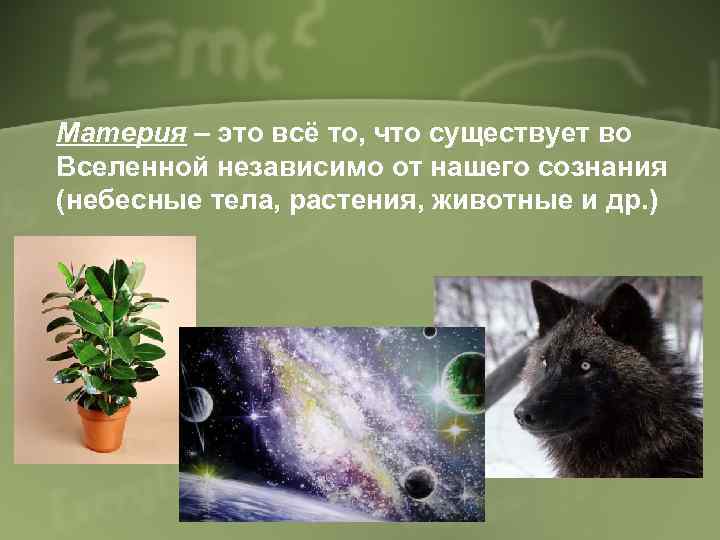 $E=mc^2$

Материя – это всё то, что существует во Вселенной независимо от нашего сознания (небесные тела, растения, животные и др.)